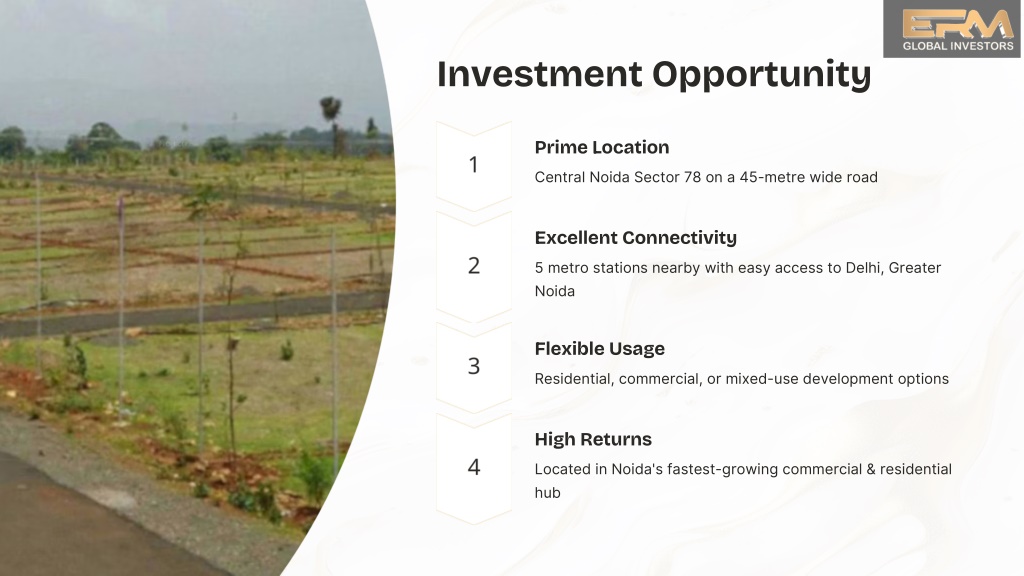 ERM
GLOBAL INVESTORS

Investment Opportunity

1

Prime Location

Central Noida Sector 78 on a 45-metre wide road

2

Excellent Connectivity

5 metro stations nearby with easy access to Delhi, Greater Noida

3

Flexible Usage

Residential, commercial, or mixed-use development options

4

High Returns

Located in Noida's fastest-growing commercial & residential hub